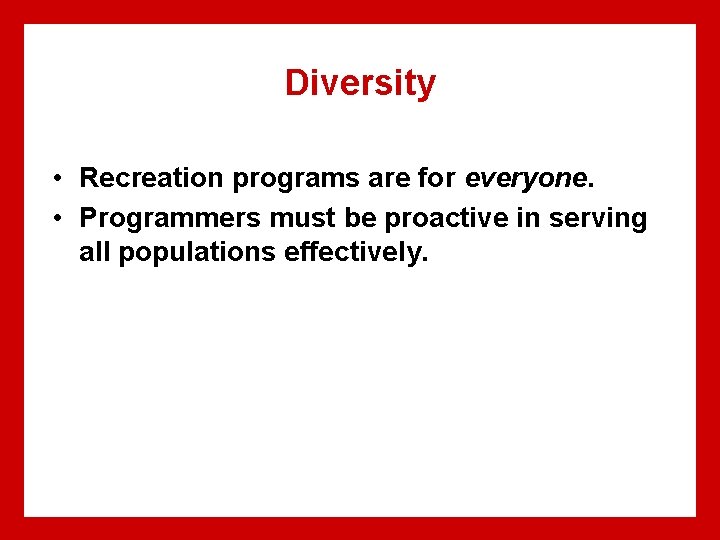 Diversity

• Recreation programs are for everyone.
• Programmers must be proactive in serving all populations effectively.